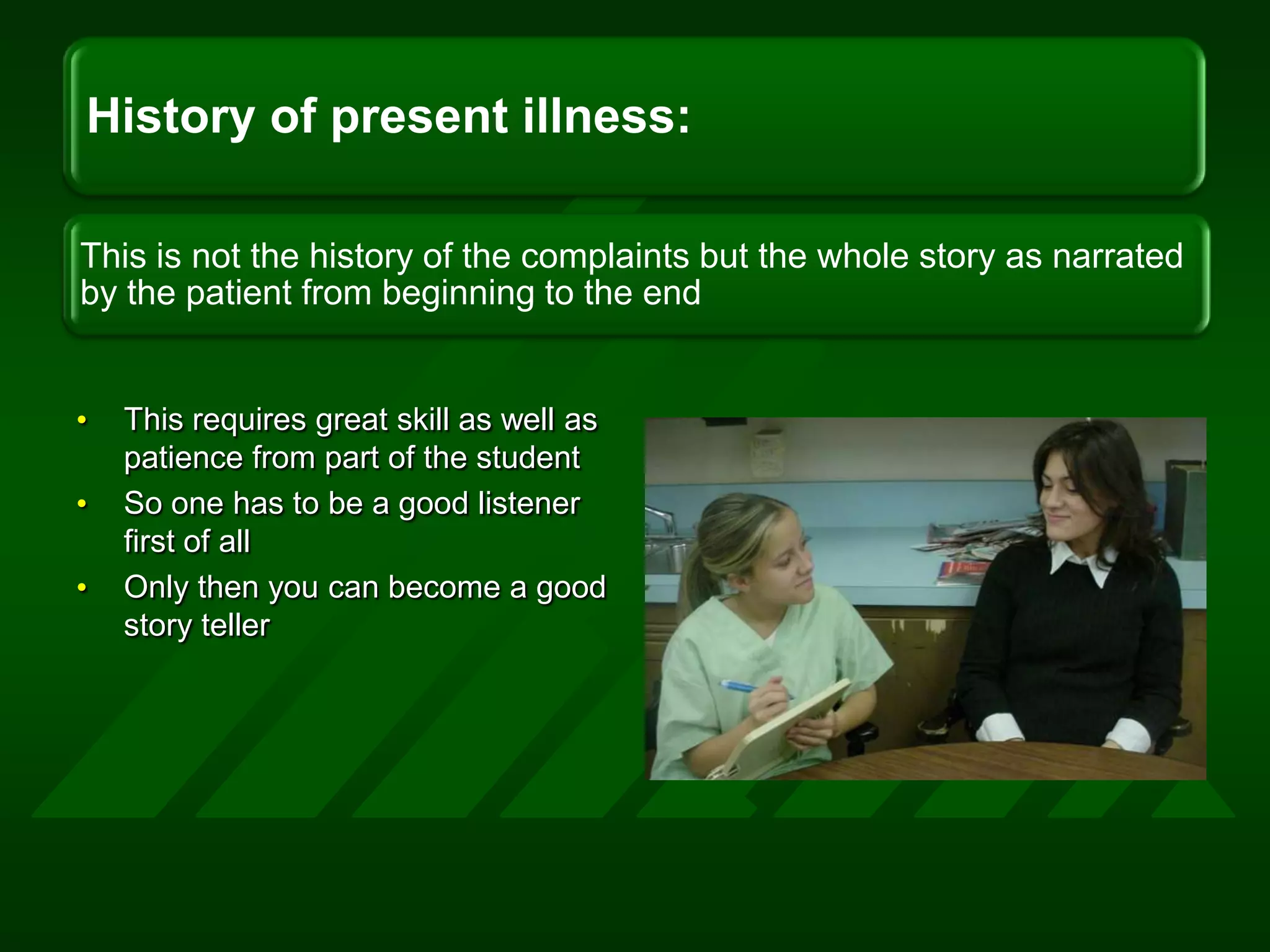 History of present illness:

This is not the history of the complaints but the whole story as narrated by the patient from beginning to the end

• This requires great skill as well as patience from part of the student
• So one has to be a good listener first of all
• Only then you can become a good story teller